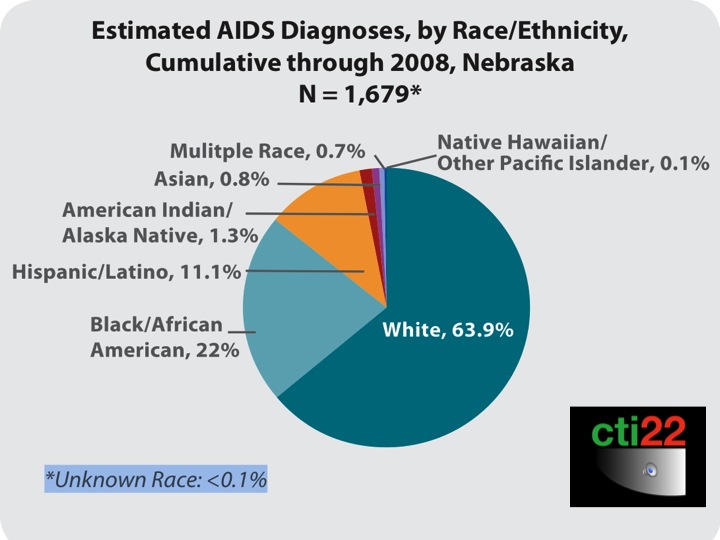 Estimated AIDS Diagnoses, by Race/Ethnicity, Cumulative through 2008, Nebraska
N = 1,679*

Mulitple Race, 0.7%
Native Hawaiian/ Other Pacific Islander, 0.1%
Asian, 0.8%
American Indian/ Alaska Native, 1.3%
Hispanic/Latino, 11.1%
Black/African American, 22%
White, 63.9%

*Unknown Race: <0.1%

cti22